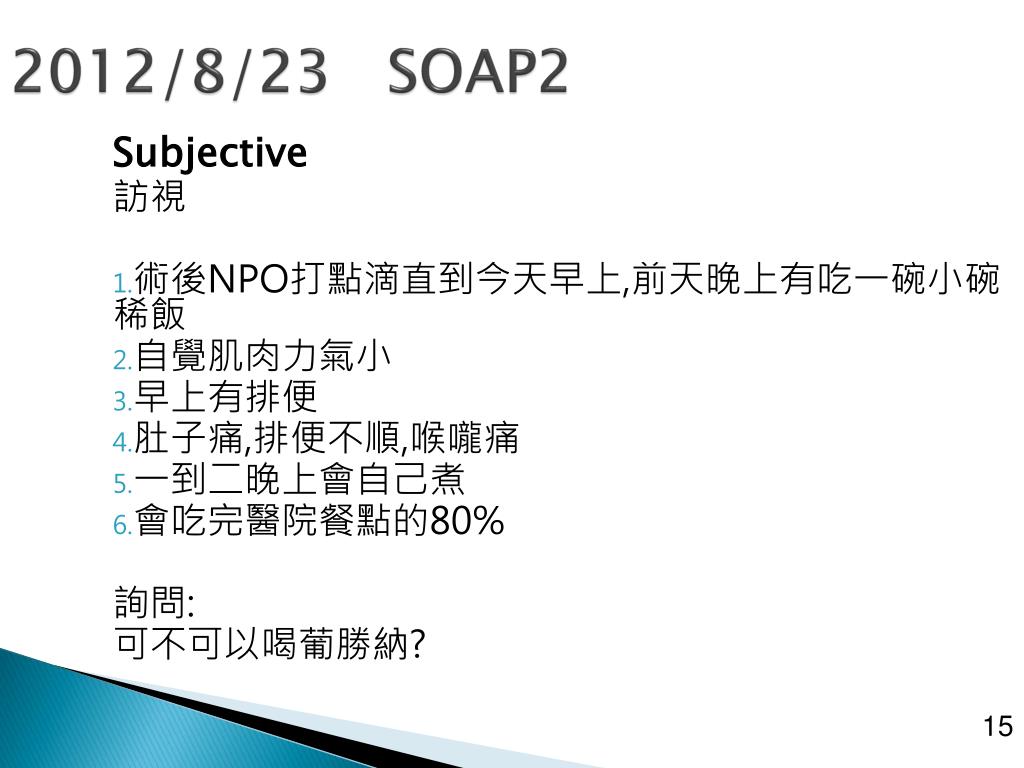 2012/8/23 SOAP2

Subjective
訪視

1. 術後NPO打點滴直到今天早上,前天晚上有吃一碗小碗稀飯
2. 自覺肌肉力氣小
3. 早上有排便
4. 肚子痛,排便不順,喉嚨痛
5. 一到二晚上會自己煮
6. 會吃完醫院餐點的80%

詢問:
可不可以喝葡勝納?

15